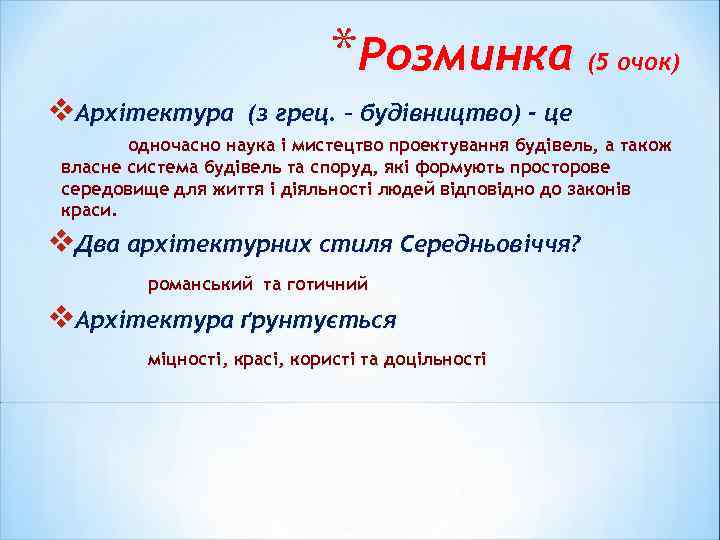 *Розминка (5 очок)

❖Архітектура (з грец. – будівництво) - це

одночасно наука і мистецтво проектування будівель, а також власне система будівель та споруд, які формують просторове середовище для життя і діяльності людей відповідно до законів краси.

❖Два архітектурних стиля Середньовіччя?

романський та готичний

❖Архітектура ґрунтується

міцності, красі, користі та доцільності